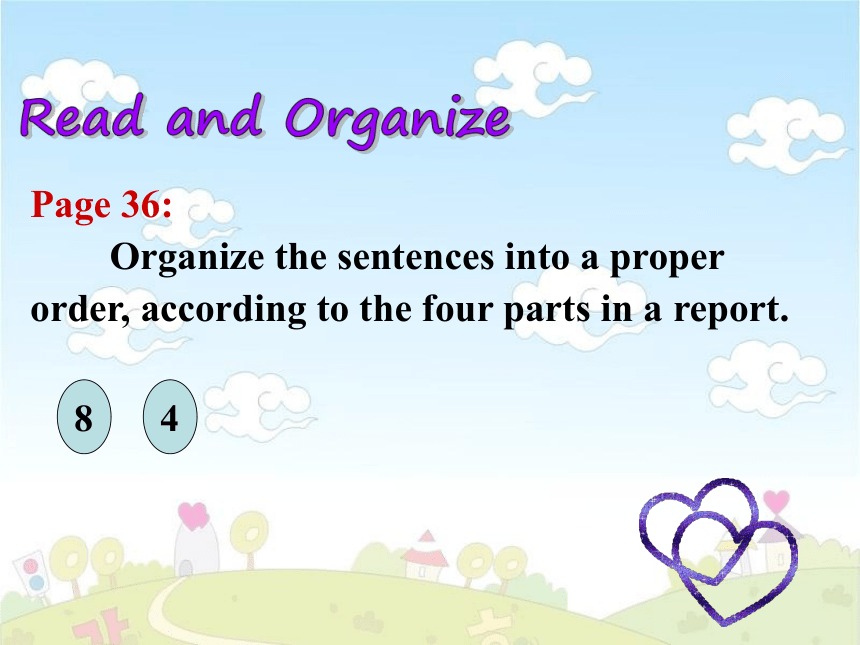 Read and Organize

Page 36:

Organize the sentences into a proper order, according to the four parts in a report.

8 4